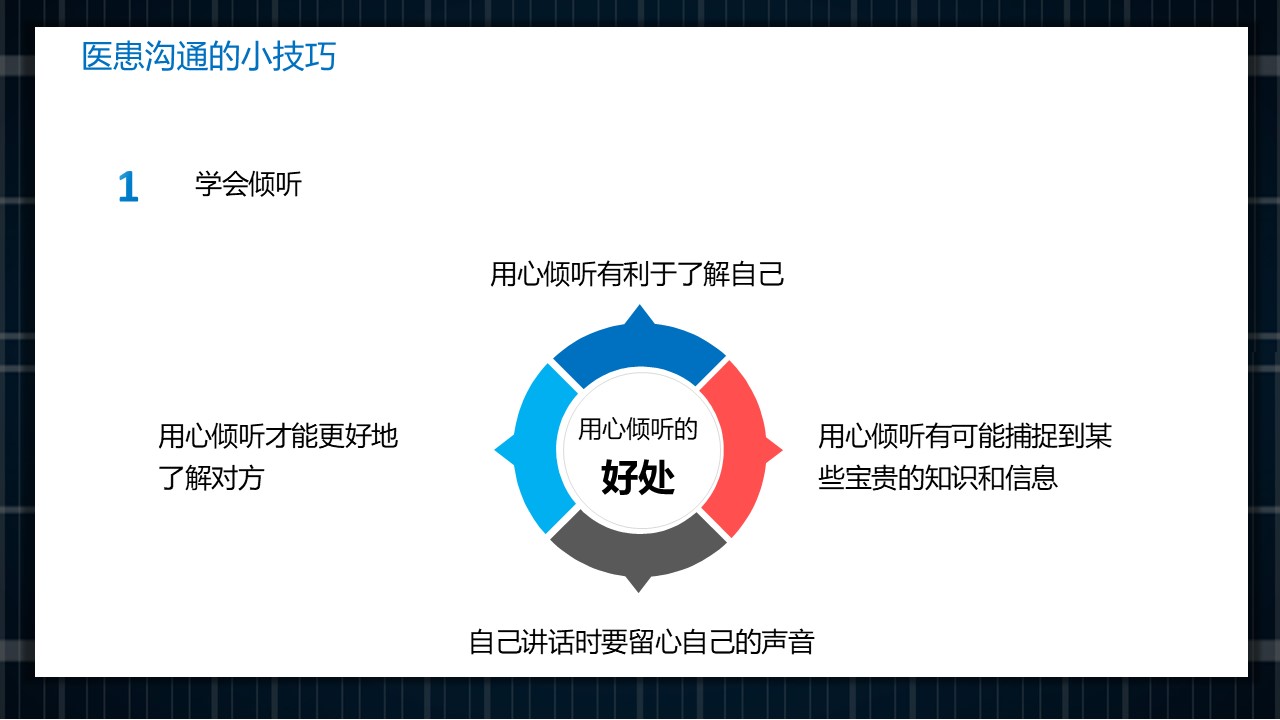 医患沟通的小技巧

1 学会倾听

用心倾听有利于了解自己

用心倾听才能更好地了解对方

用心倾听的
好处

用心倾听有可能捕捉到某些宝贵的知识和信息

自己讲话时要留心自己的声音